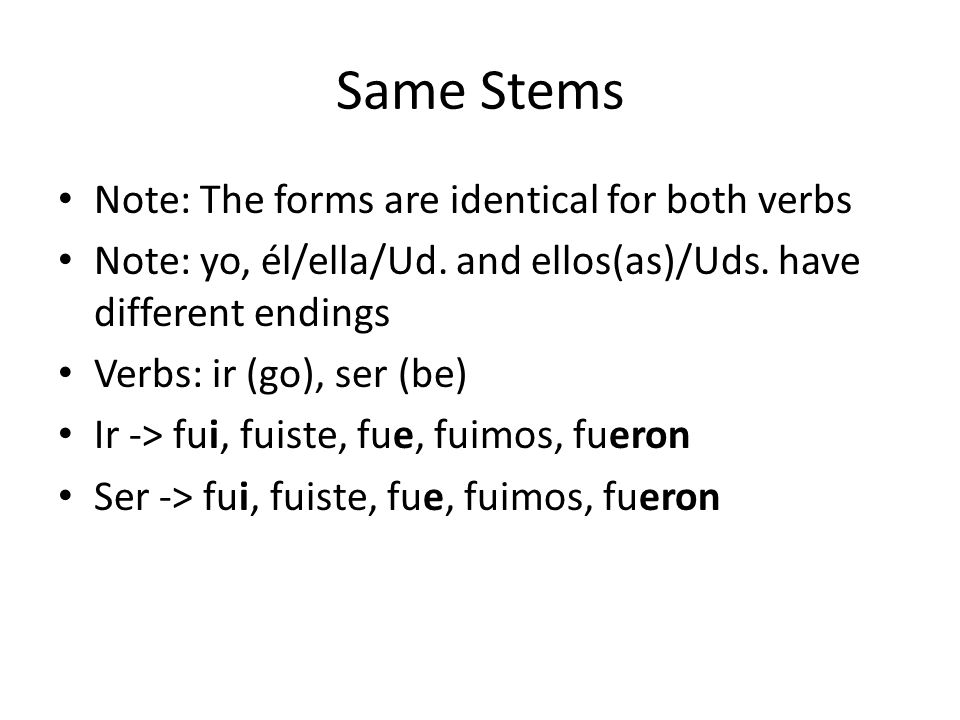 Same Stems

• Note: The forms are identical for both verbs
• Note: yo, él/ella/Ud. and ellos(as)/Uds. have different endings
• Verbs: ir (go), ser (be)
• Ir -> fui, fuiste, fue, fuimos, fueron
• Ser -> fui, fuiste, fue, fuimos, fueron